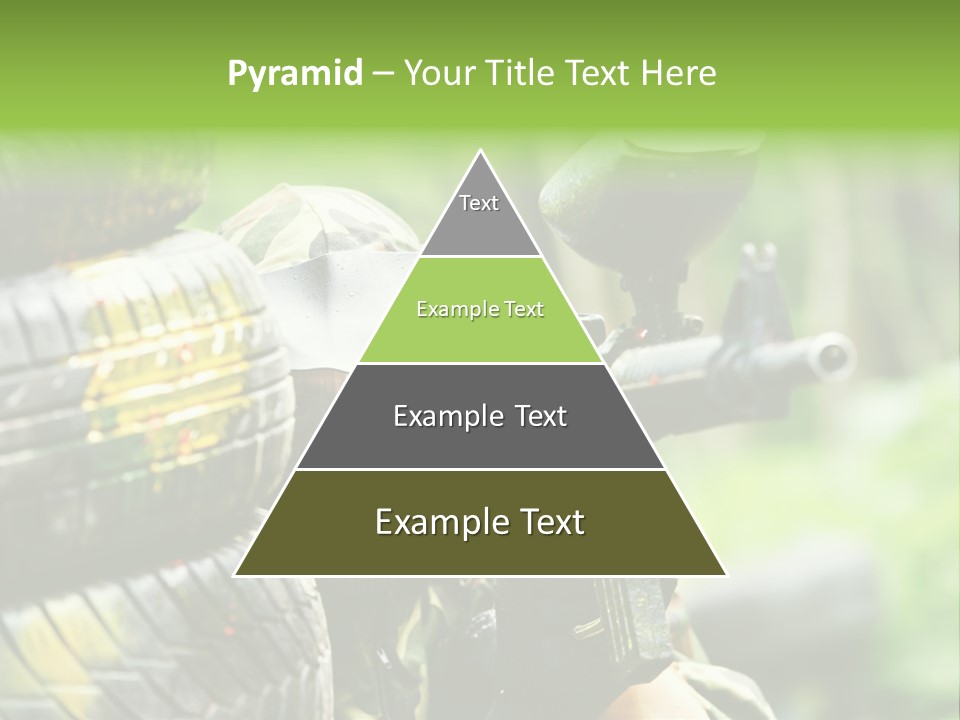 Pyramid – Your Title Text Here

Text

Example Text

Example Text

Example Text